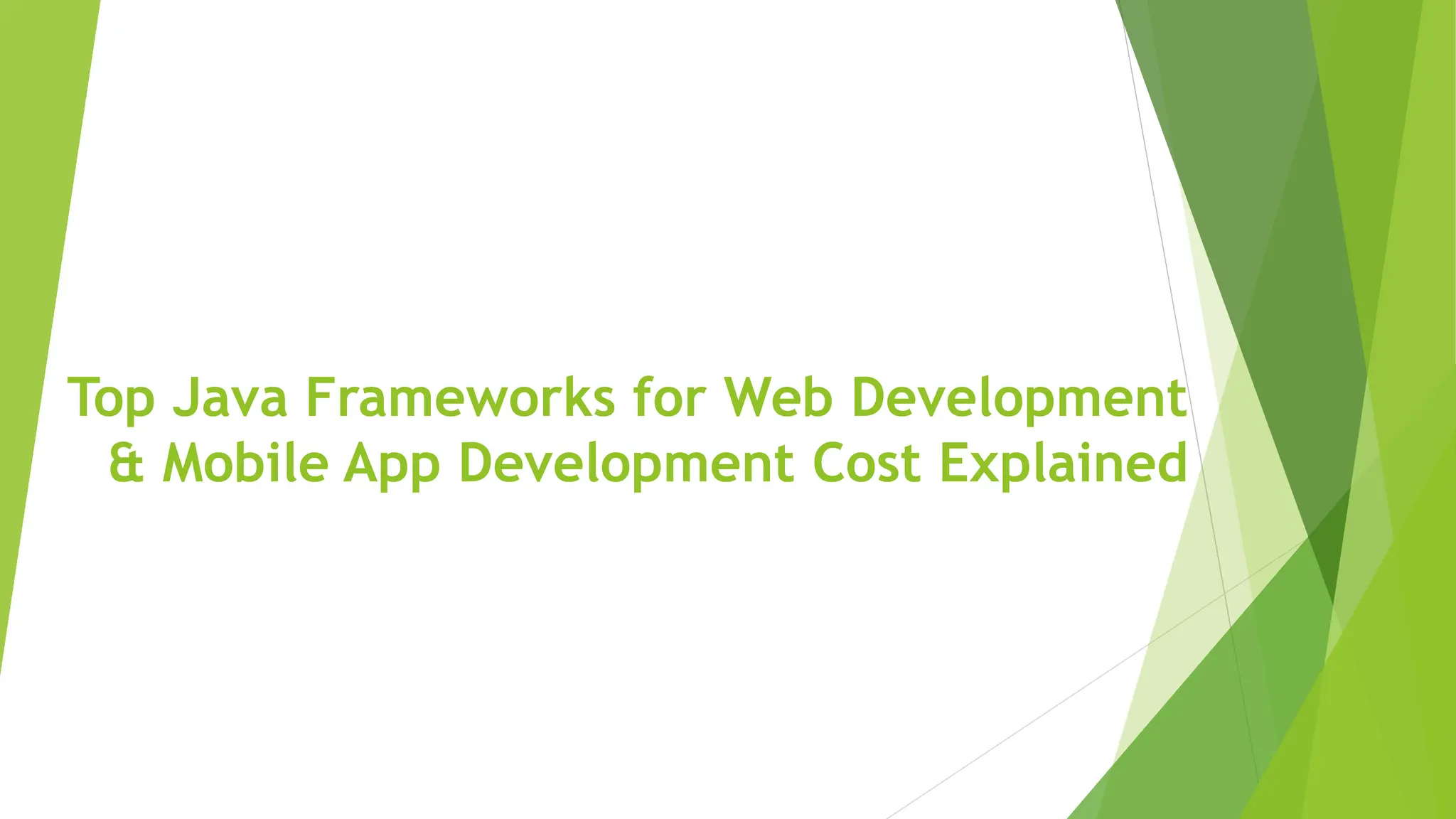 Top Java Frameworks for Web Development & Mobile App Development Cost Explained